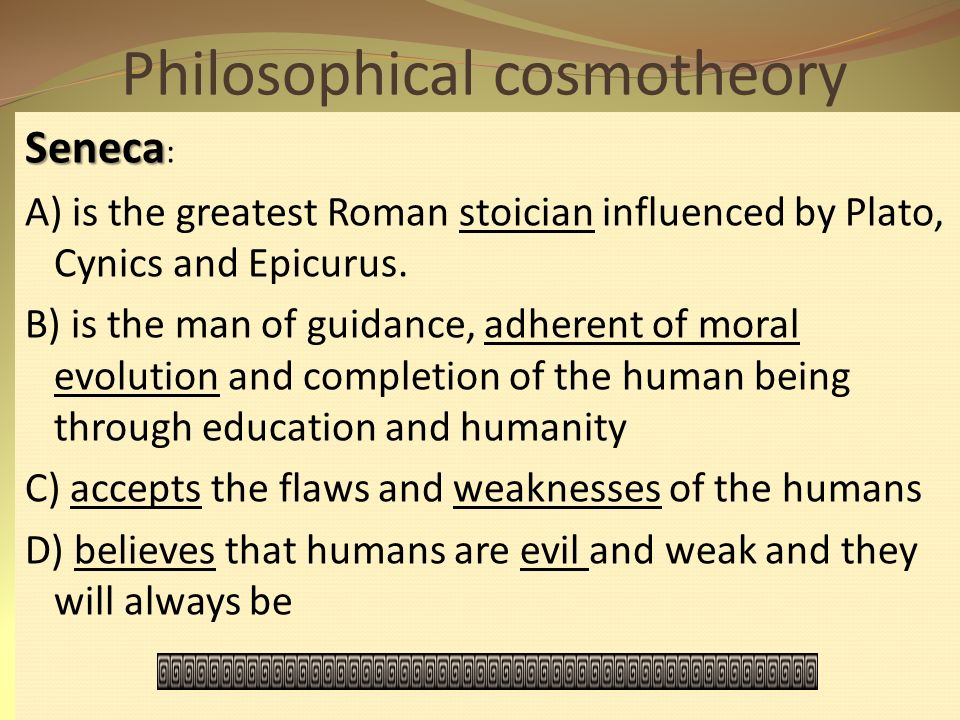 Philosophical cosmotheory

Seneca:

A) is the greatest Roman stoician influenced by Plato, Cynics and Epicurus.

B) is the man of guidance, adherent of moral evolution and completion of the human being through education and humanity

C) accepts the flaws and weaknesses of the humans

D) believes that humans are evil and weak and they will always be